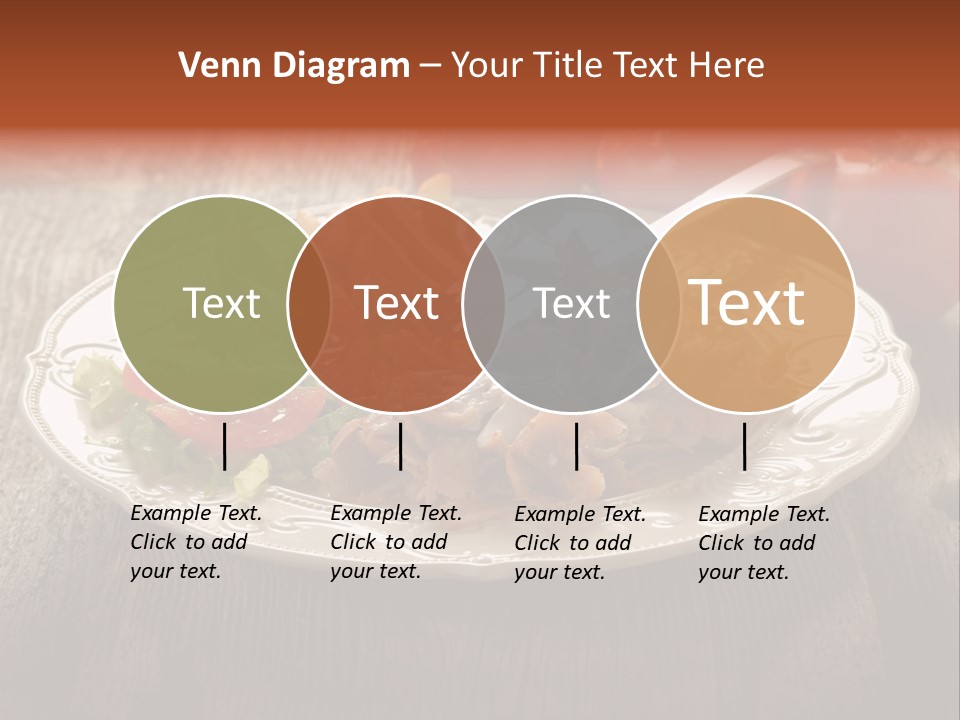 Venn Diagram – Your Title Text Here

Text

Text

Text

Text

Example Text. Click to add your text.

Example Text. Click to add your text.

Example Text. Click to add your text.

Example Text. Click to add your text.